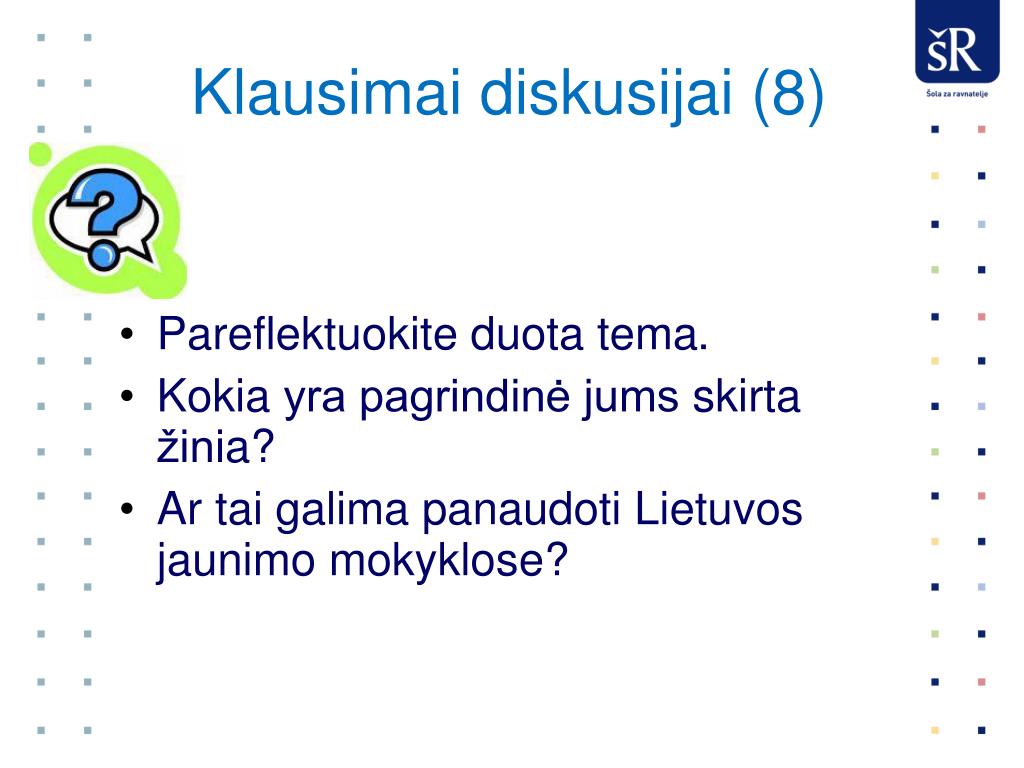 ŠR
Šola za ravnatelje

Klausimai diskusijai (8)

• Pareflektuokite duota tema.
• Kokia yra pagrindinė jums skirta žinia?
• Ar tai galima panaudoti Lietuvos jaunimo mokyklose?